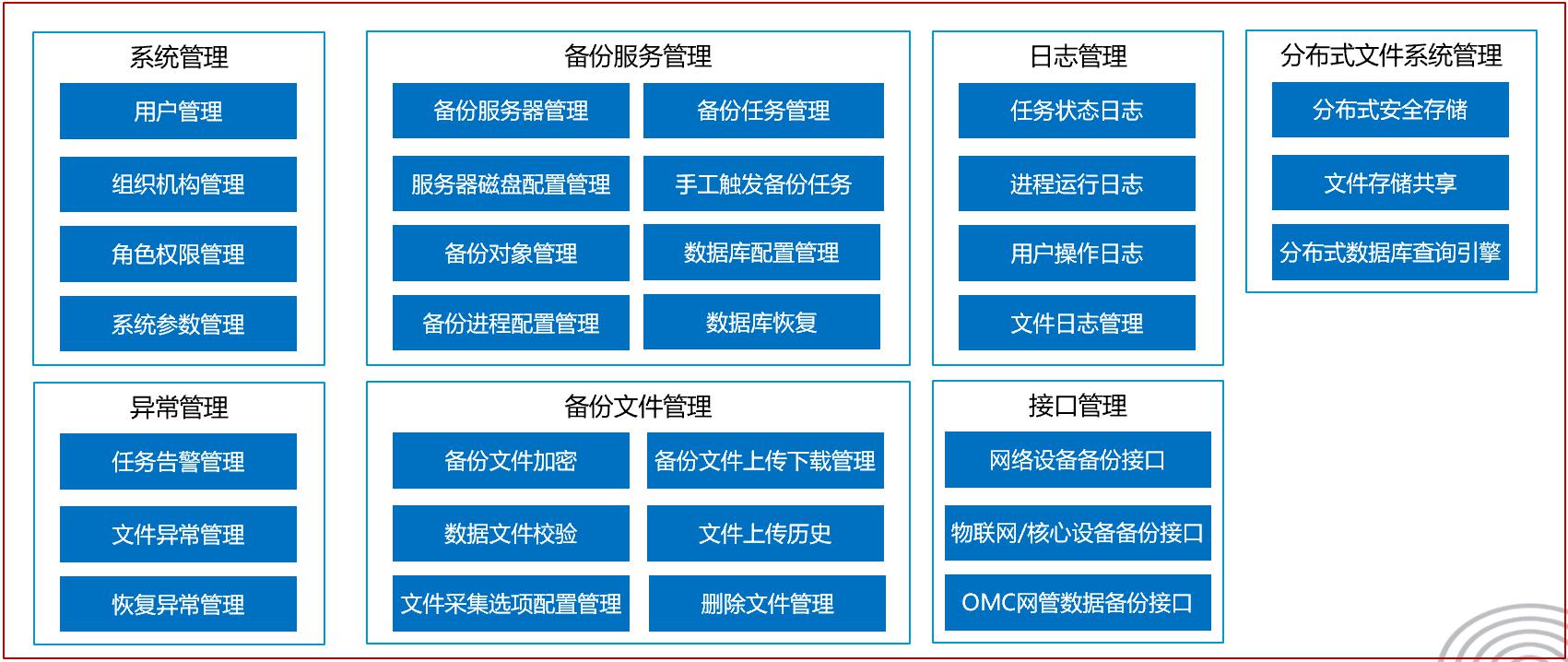 系统管理

用户管理

组织机构管理

角色权限管理

系统参数管理

备份服务管理

备份服务器管理

备份任务管理

服务器磁盘配置管理

手工触发备份任务

备份对象管理

数据库配置管理

备份进程配置管理

数据库恢复

日志管理

任务状态日志

进程运行日志

用户操作日志

文件日志管理

分布式文件系统管理

分布式安全存储

文件存储共享

分布式数据库查询引擎

异常管理

任务告警管理

文件异常管理

恢复异常管理

备份文件管理

备份文件加密

备份文件上传下载管理

数据文件校验

文件上传历史

文件采集选项配置管理

删除文件管理

接口管理

网络设备备份接口

物联网/核心设备备份接口

OMC网管数据备份接口